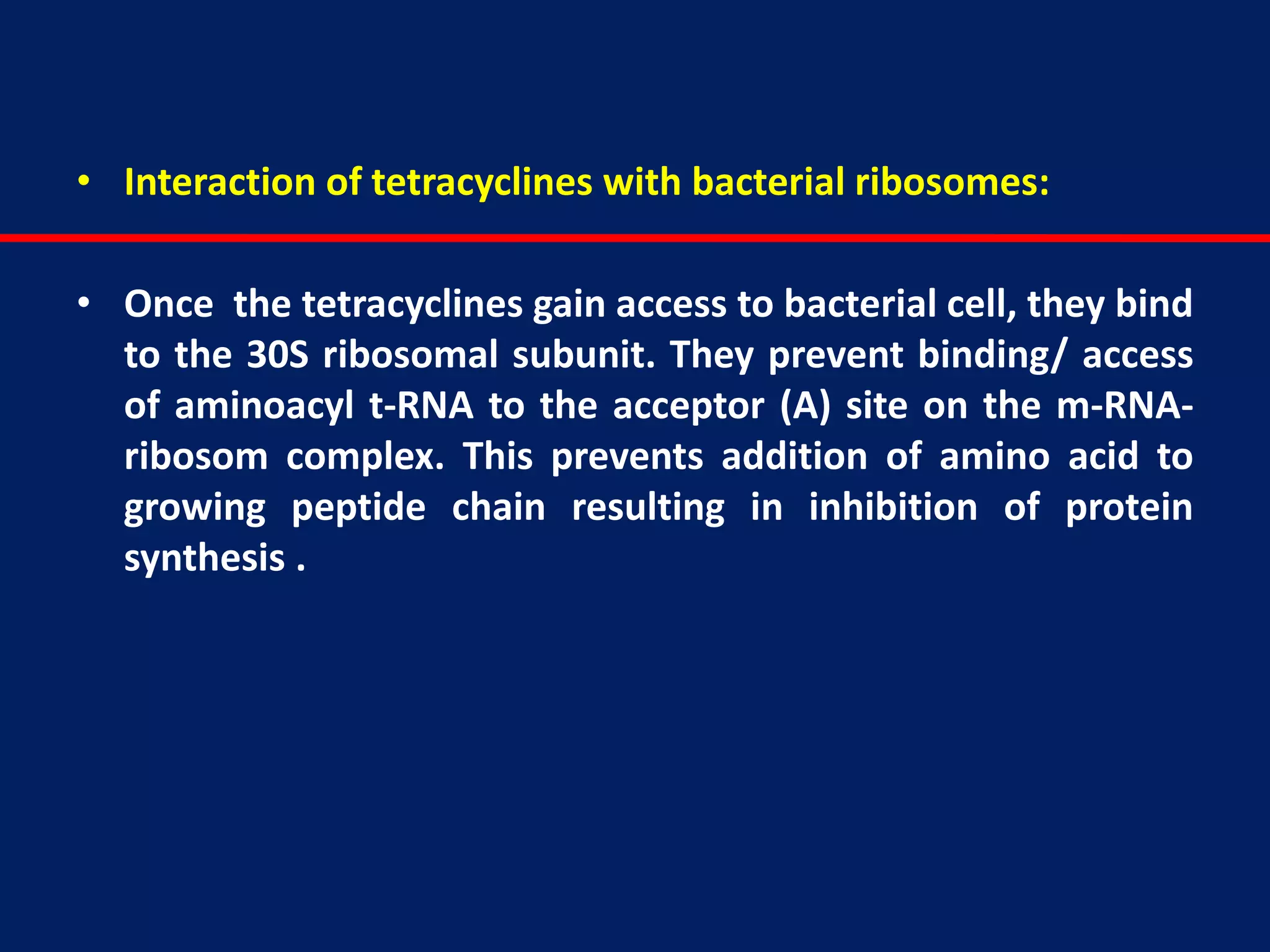 • Interaction of tetracyclines with bacterial ribosomes:

• Once the tetracyclines gain access to bacterial cell, they bind to the 30S ribosomal subunit. They prevent binding/ access of aminoacyl t-RNA to the acceptor (A) site on the m-RNA-ribosom complex. This prevents addition of amino acid to growing peptide chain resulting in inhibition of protein synthesis .